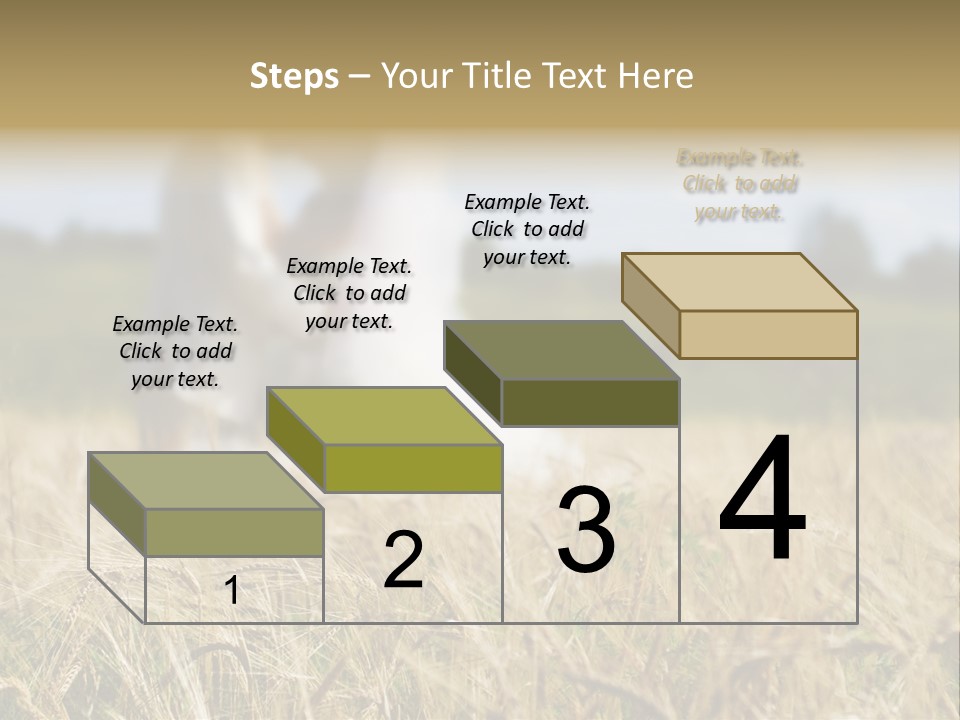 Steps – Your Title Text Here

Example Text. Click to add your text.

Example Text. Click to add your text.

Example Text. Click to add your text.

Example Text. Click to add your text.

1

2

3

4